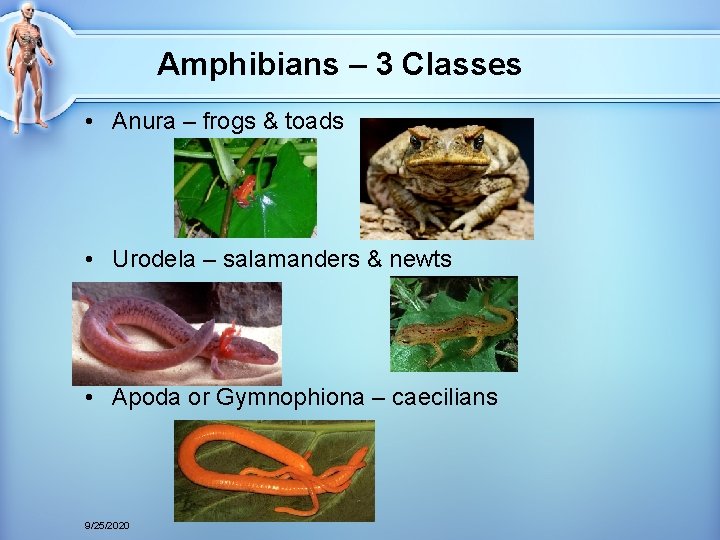 Amphibians – 3 Classes

• Anura – frogs & toads

• Urodela – salamanders & newts

• Apoda or Gymnophiona – caecilians

9/25/2020